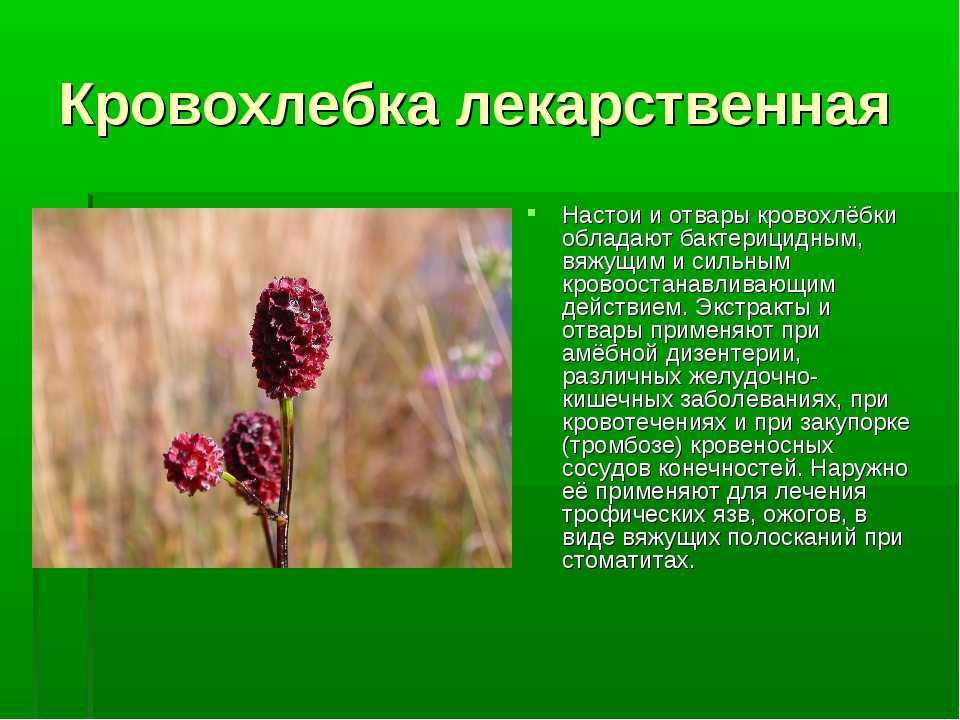 Кровохлебка лекарственная

Настои и отвары кровохлёбки обладают бактерицидным, вяжущим и сильным кровоостанавливающим действием. Экстракты и отвары применяют при амёбной дизентерии, различных желудочно-кишечных заболеваниях, при кровотечениях и при закупорке (тромбозе) кровеносных сосудов конечностей. Наружно её применяют для лечения трофических язв, ожогов, в виде вяжущих полосканий при стоматитах.